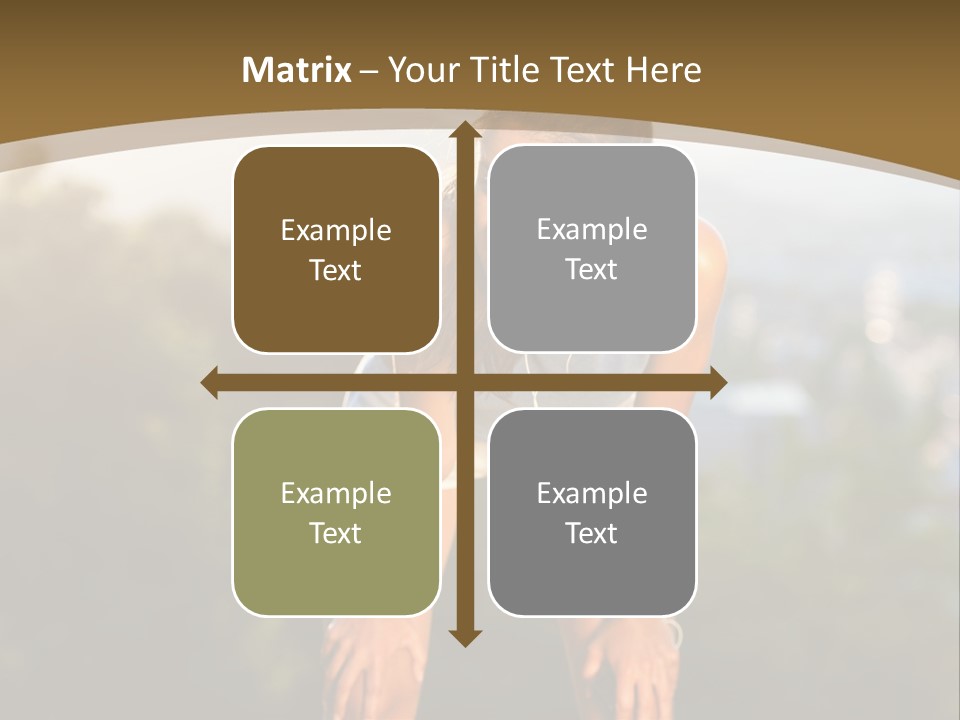 Matrix – Your Title Text Here

Example Text

Example Text

Example Text

Example Text